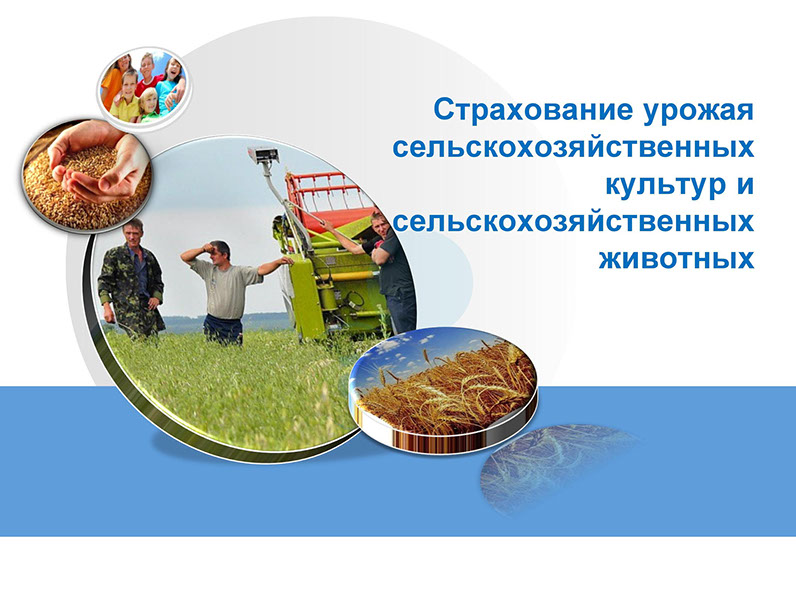 Страхование урожая сельскохозяйственных культур и сельскохозяйственных животных